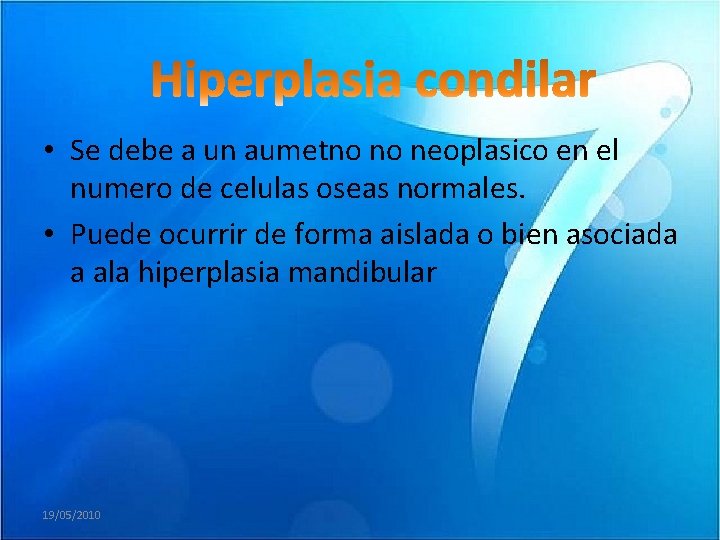 Hiperplasia condilar

• Se debe a un aumetno no neoplasico en el numero de celulas oseas normales.

• Puede ocurrir de forma aislada o bien asociada a ala hiperplasia mandibular

19/05/2010